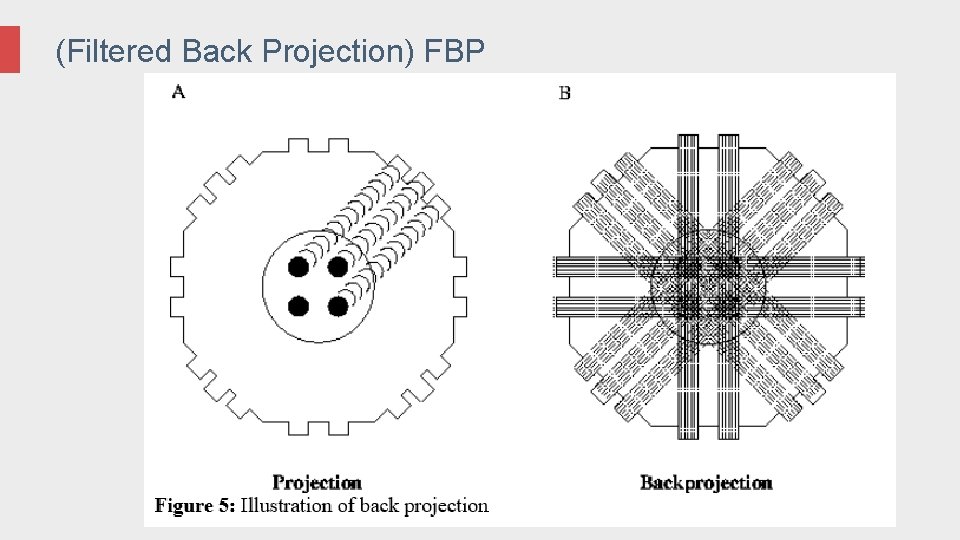 (Filtered Back Projection) FBP

A

B

Projection

Backprojection

Figure 5: Illustration of back projection